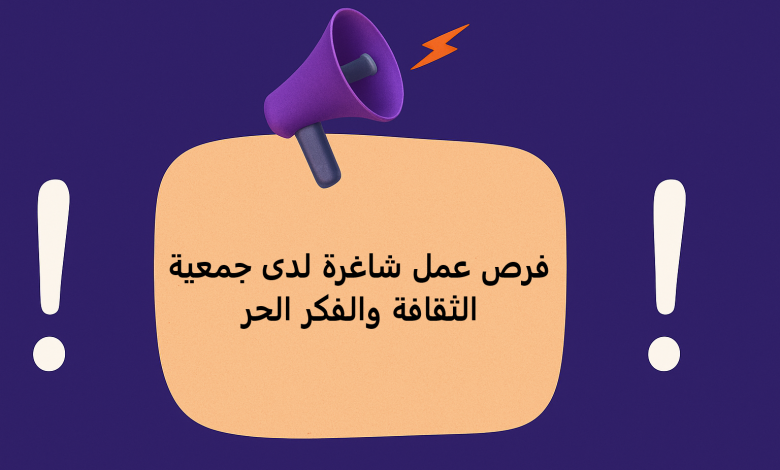 !

فرص عمل شاغرة لدى جمعية الثقافة والفكر الحر

!